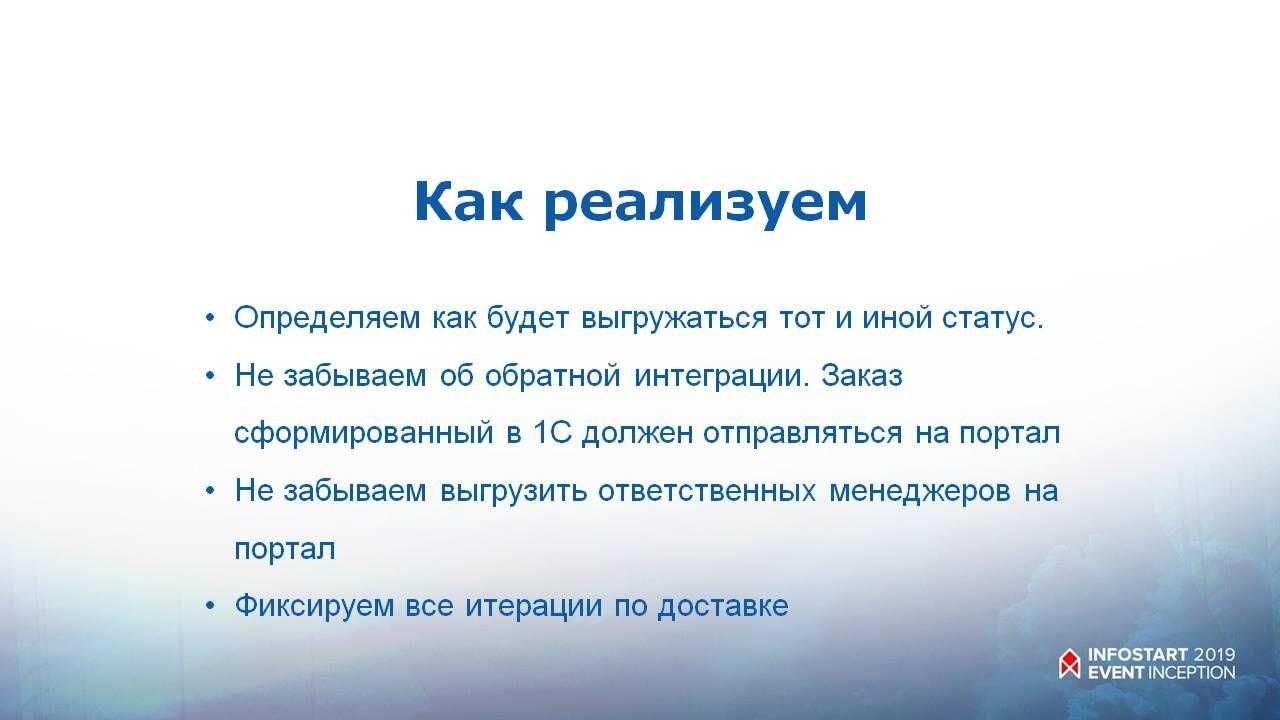 Как реализуем

• Определяем как будет выгружаться тот и иной статус.

• Не забываем об обратной интеграции. Заказ сформированный в 1С должен отправляться на портал

• Не забываем выгрузить ответственных менеджеров на портал

• Фиксируем все итерации по доставке

INFOSTART 2019
EVENT INCEPTION